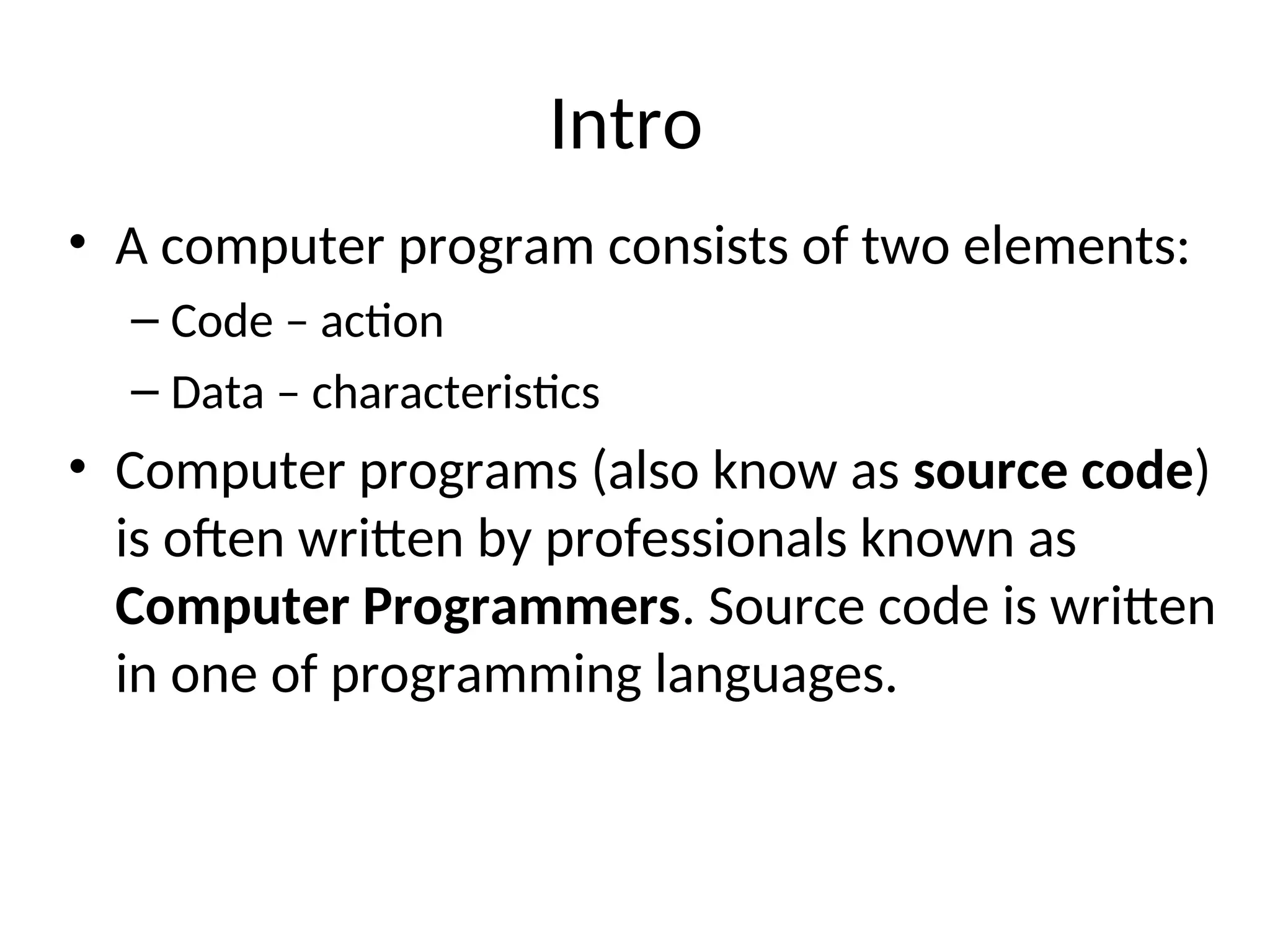 Intro

• A computer program consists of two elements:
  – Code – action
  – Data – characteristics
• Computer programs (also know as source code) is often written by professionals known as Computer Programmers. Source code is written in one of programming languages.